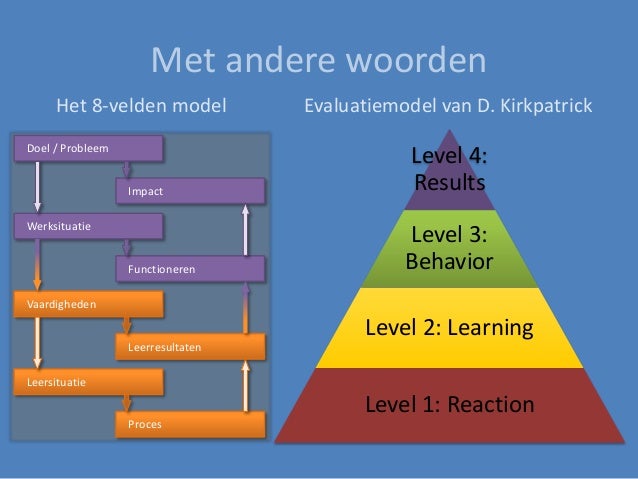 Met andere woorden

Het 8-velden model

Doel / Probleem

Impact

Werksituatie

Functioneren

Vaardigheden

Leerresultaten

Leersituatie

Proces

Evaluatiemodel van D. Kirkpatrick

Level 4: Results

Level 3: Behavior

Level 2: Learning

Level 1: Reaction